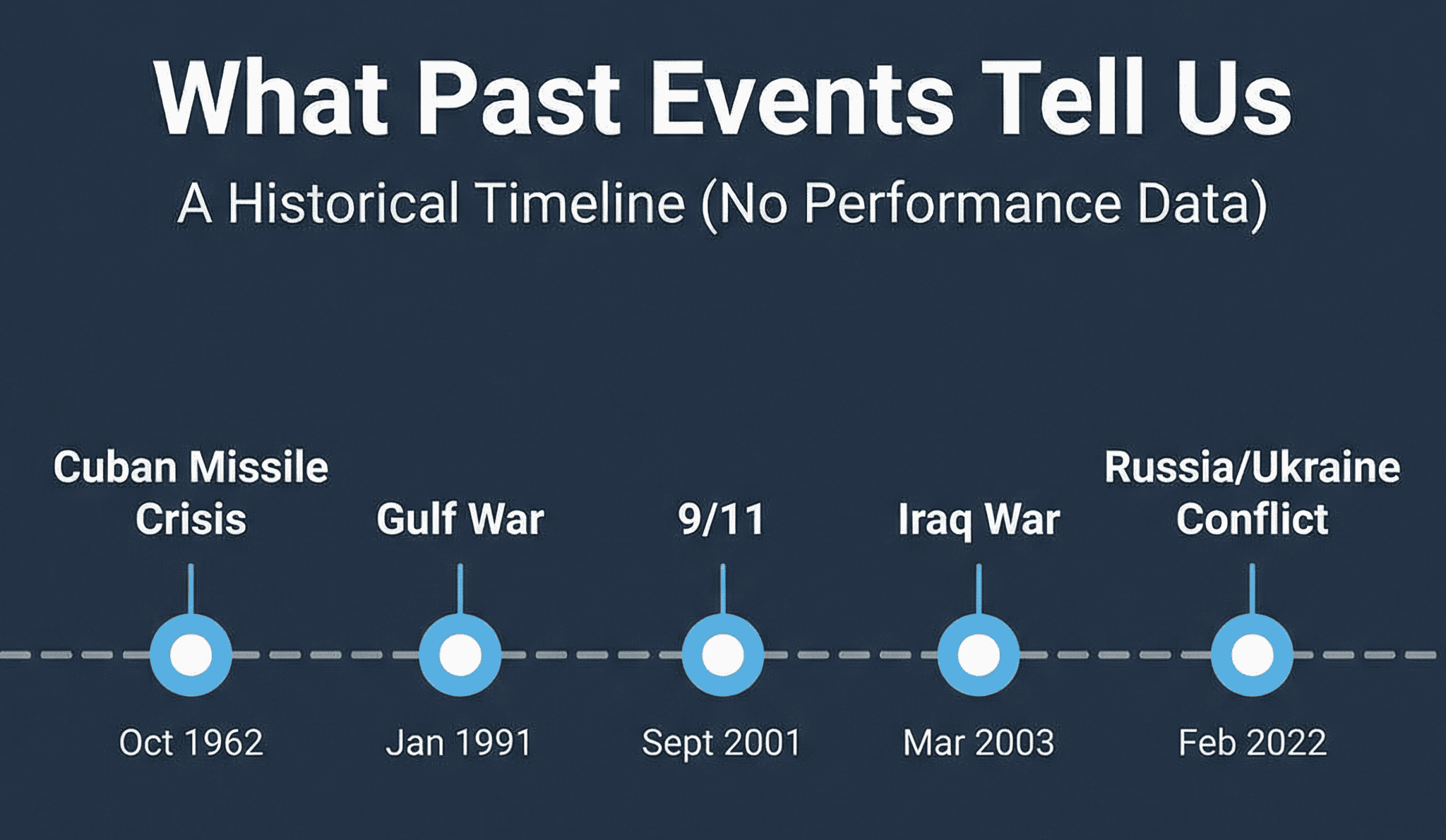 What Past Events Tell Us

A Historical Timeline (No Performance Data)

Cuban Missile Crisis

Oct 1962

Gulf War

Jan 1991

9/11

Sept 2001

Iraq War

Mar 2003

Russia/Ukraine Conflict

Feb 2022